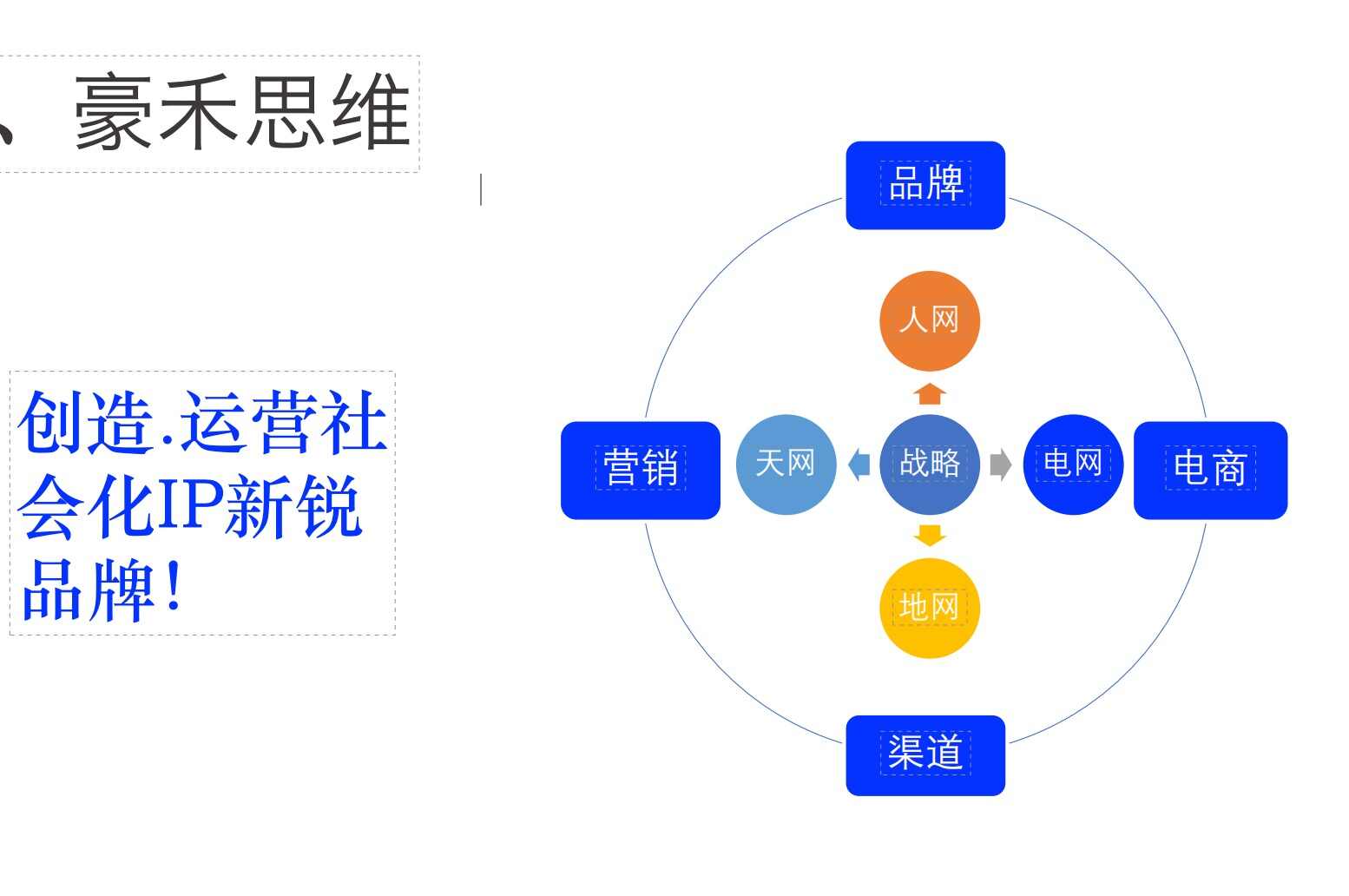 、豪禾思维

创造.运营社会化IP新锐品牌!

品牌

人网

营销

天网

战略

电网

电商

地网

渠道